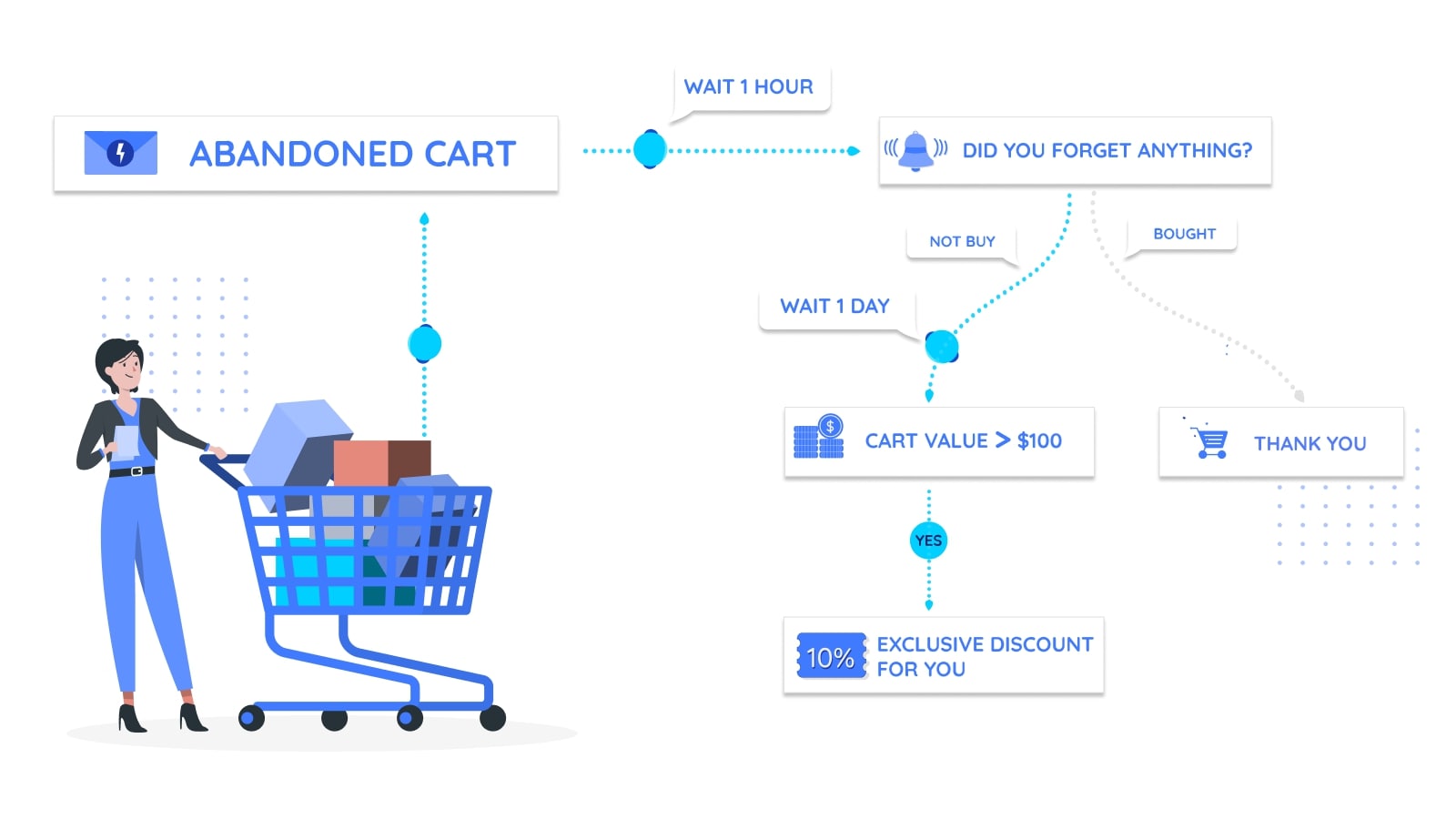 ABANDONED CART

WAIT 1 HOUR

DID YOU FORGET ANYTHING?

NOT BUY

BOUGHT

WAIT 1 DAY

$

CART VALUE > $100

THANK YOU

YES

10%

EXCLUSIVE DISCOUNT FOR YOU